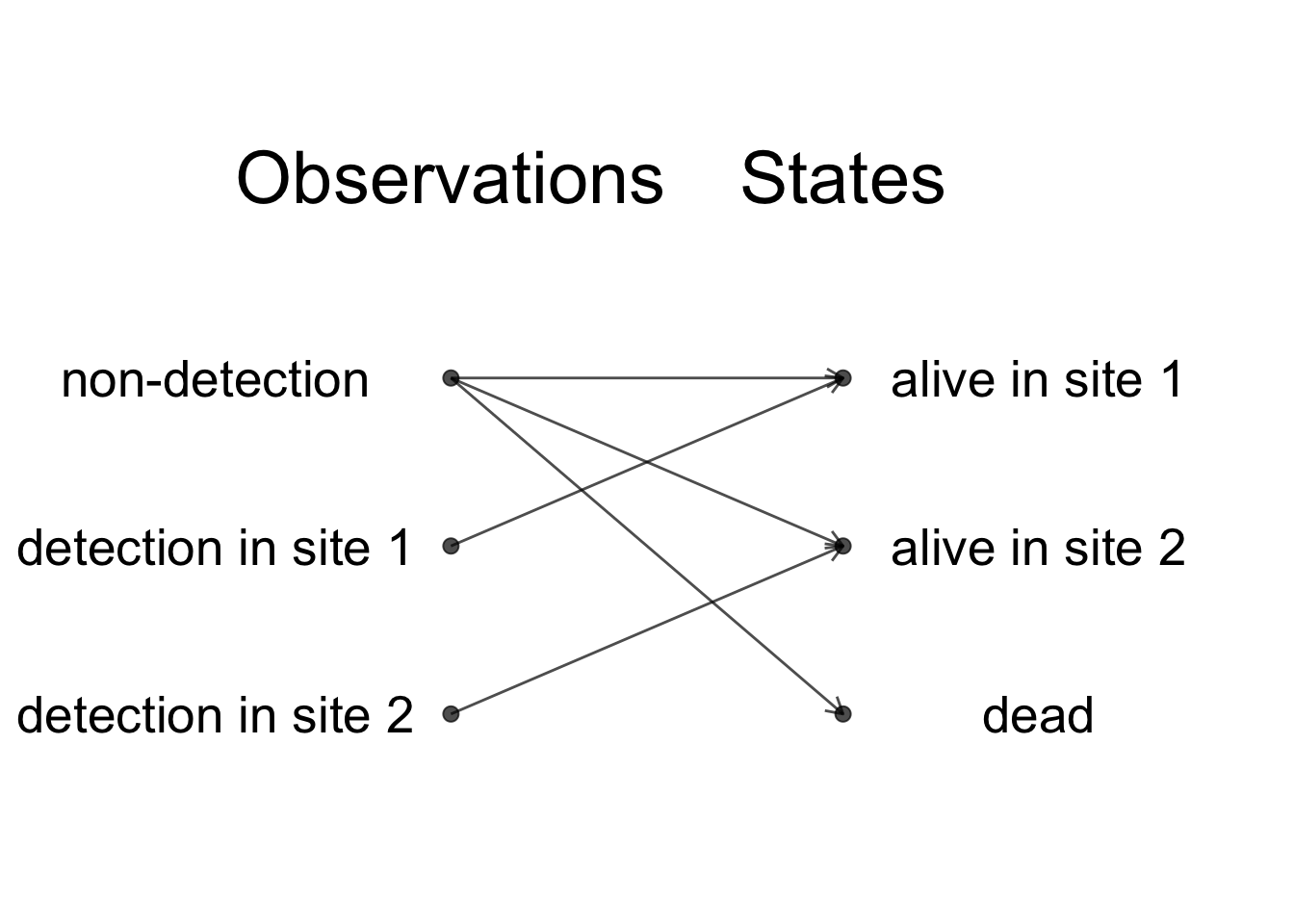 Observations States

non-detection

detection in site 1

detection in site 2

alive in site 1

alive in site 2

dead